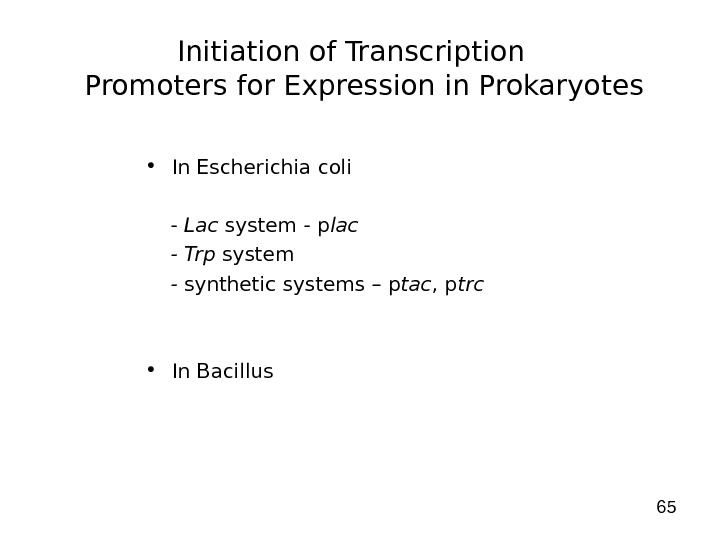 Initiation of Transcription
Promoters for Expression in Prokaryotes

• In Escherichia coli

- Lac system - plac
- Trp system
- synthetic systems – ptac, ptrc

• In Bacillus

65